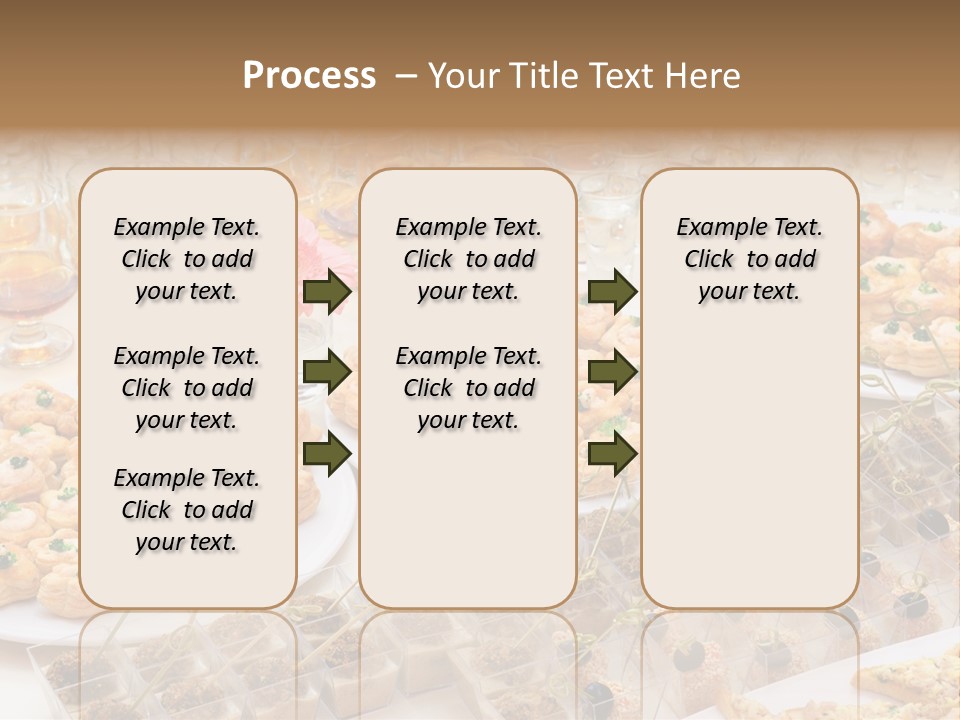 Process – Your Title Text Here

Example Text. Click to add your text.

Example Text. Click to add your text.

Example Text. Click to add your text.

Example Text. Click to add your text.

Example Text. Click to add your text.

Example Text. Click to add your text.